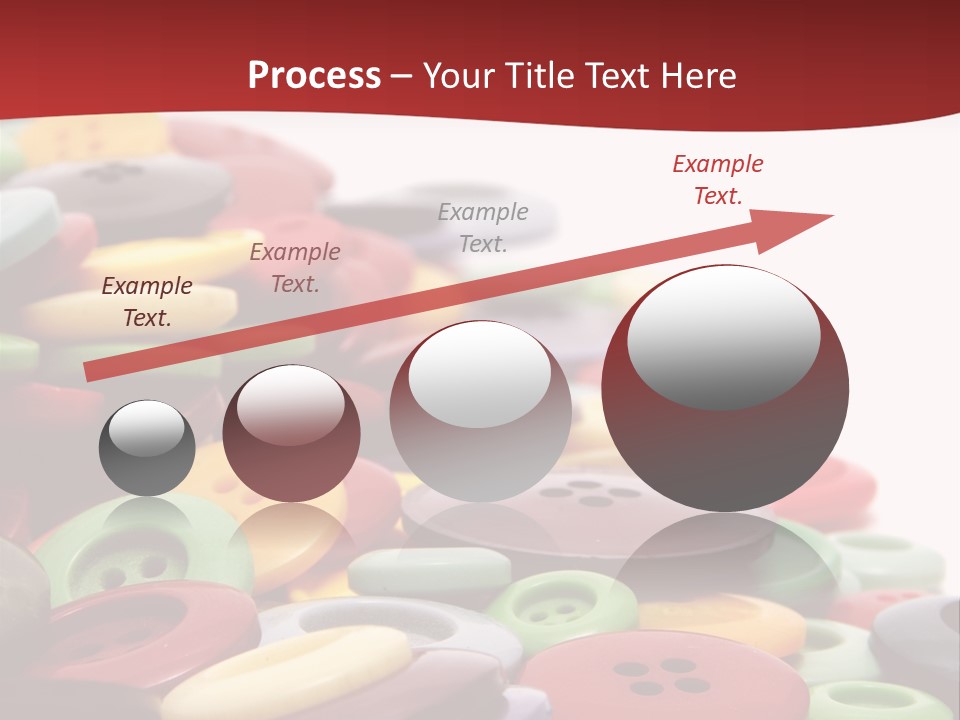 Process – Your Title Text Here

Example Text.

Example Text.

Example Text.

Example Text.